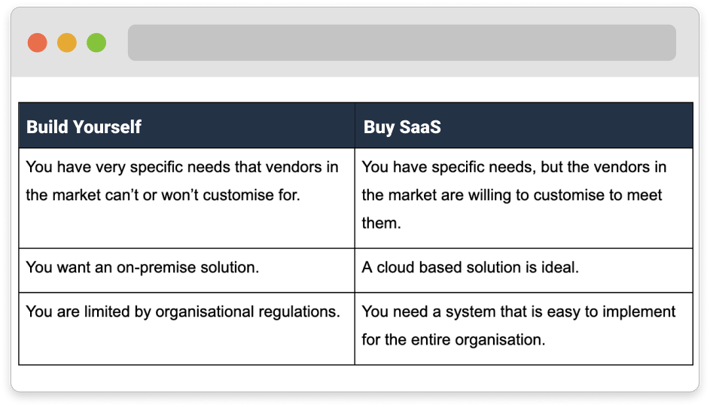 | Build Yourself | Buy SaaS |
|---|---|
| You have very specific needs that vendors in the market can’t or won’t customise for. | You have specific needs, but the vendors in the market are willing to customise to meet them. |
| You want an on-premise solution. | A cloud based solution is ideal. |
| You are limited by organisational regulations. | You need a system that is easy to implement for the entire organisation. |